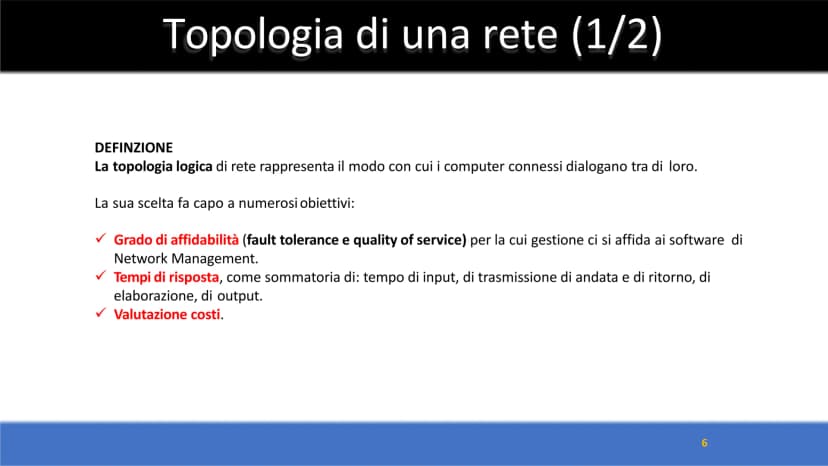 Topologia di una rete (1/2)

DEFINZIONE
La topologia logica di rete rappresenta il modo con cui i computer connessi dialogano tra di loro.

La sua scelta fa capo a numerosi obiettivi:

✓ Grado di affidabilità (fault tolerance e quality of service) per la cui gestione ci si affida ai software di Network Management.
✓ Tempi di risposta, come sommatoria di: tempo di input, di trasmissione di andata e di ritorno, di elaborazione, di output.
✓ Valutazione costi.

6